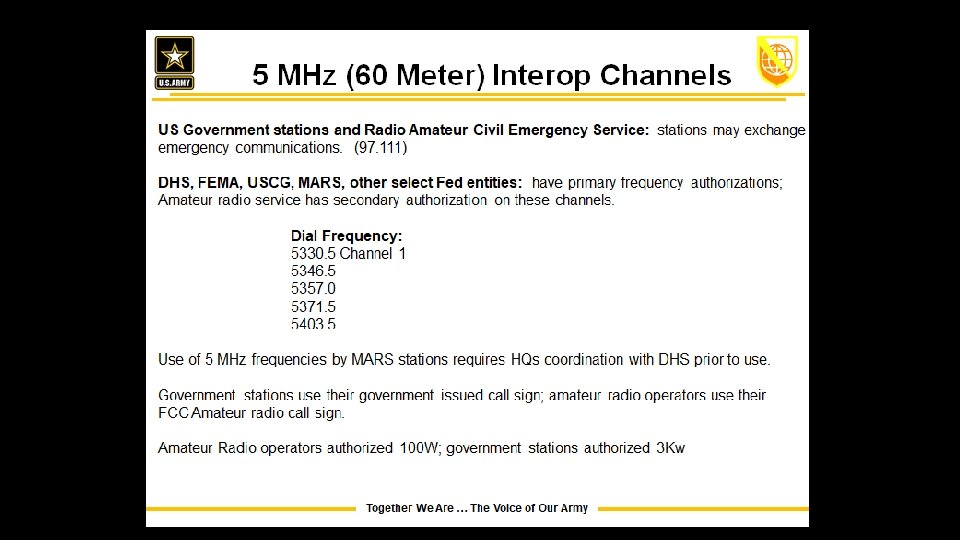 U.S.ARMY

5 MHz (60 Meter) Interop Channels

US Government stations and Radio Amateur Civil Emergency Service: stations may exchange emergency communications. (97.111)

DHS, FEMA, USCG, MARS, other select Fed entities: have primary frequency authorizations; Amateur radio service has secondary authorization on these channels.

Dial Frequency:
5330.5 Channel 1
5346.5
5357.0
5371.5
5403.5

Use of 5 MHz frequencies by MARS stations requires HQs coordination with DHS prior to use.

Government stations use their government issued call sign; amateur radio operators use their FCC Amateur radio call sign.

Amateur Radio operators authorized 100W; government stations authorized 3Kw

Together We Are ... The Voice of Our Army